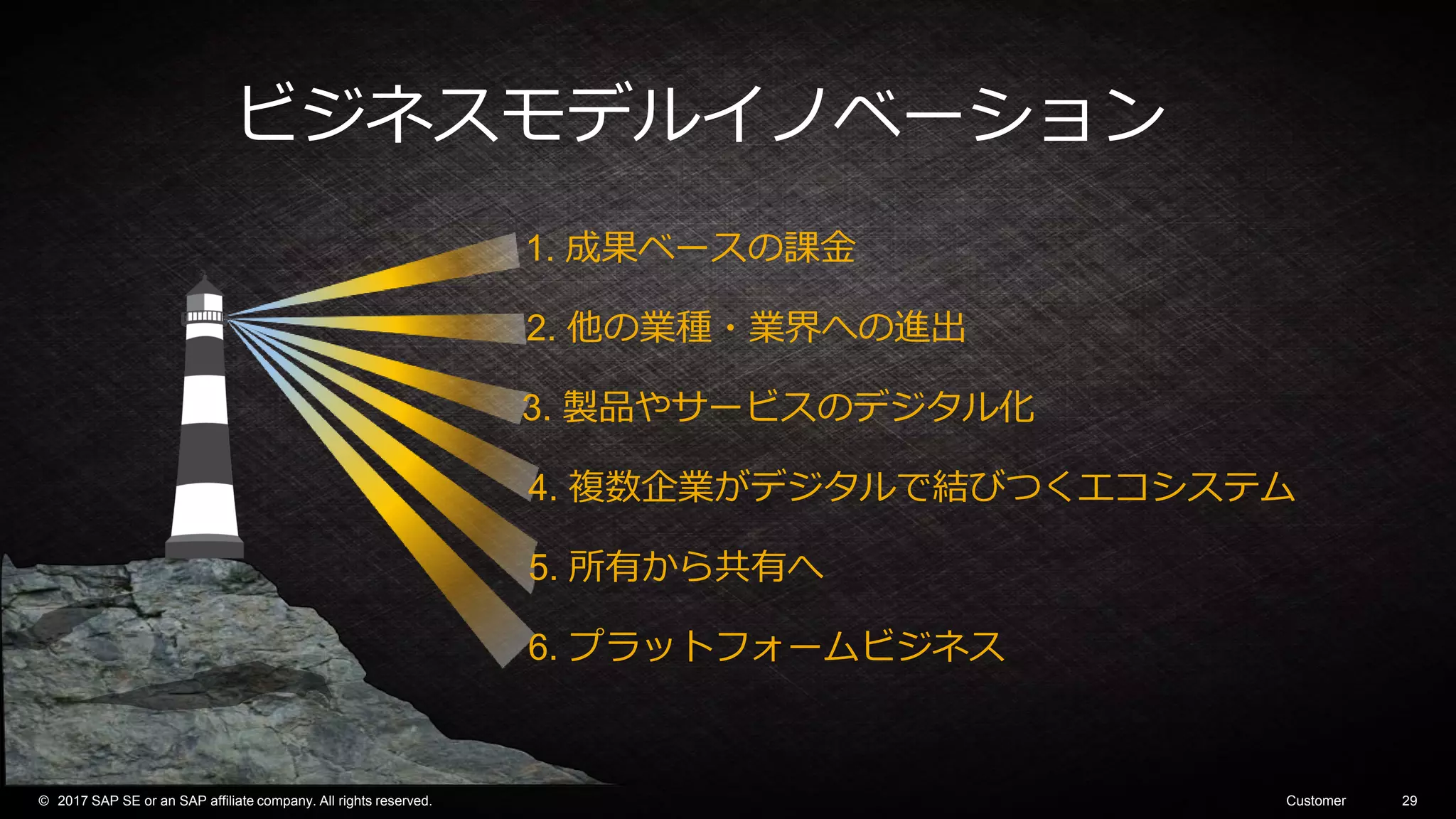 ビジネスモデルイノベーション

1. 成果ベースの課金

2. 他の業種・業界への進出

3. 製品やサービスのデジタル化

4. 複数企業がデジタルで結びつくエコシステム

5. 所有から共有へ

6. プラットフォームビジネス

© 2017 SAP SE or an SAP affiliate company. All rights reserved.

Customer

29